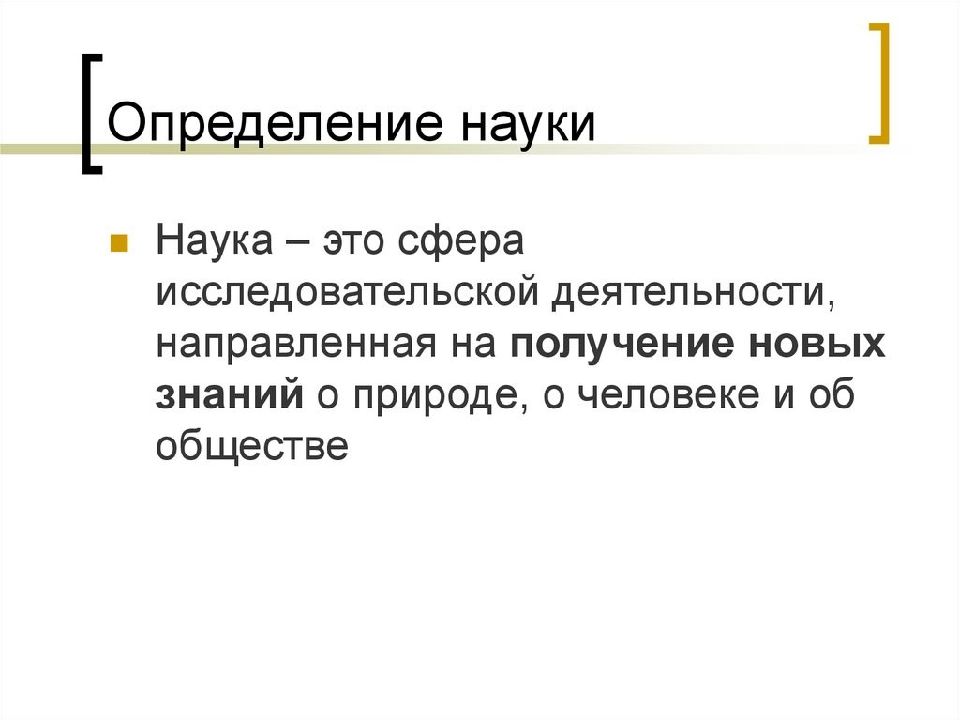 Определение науки

Наука – это сфера исследовательской деятельности, направленная на получение новых знаний о природе, о человеке и об обществе